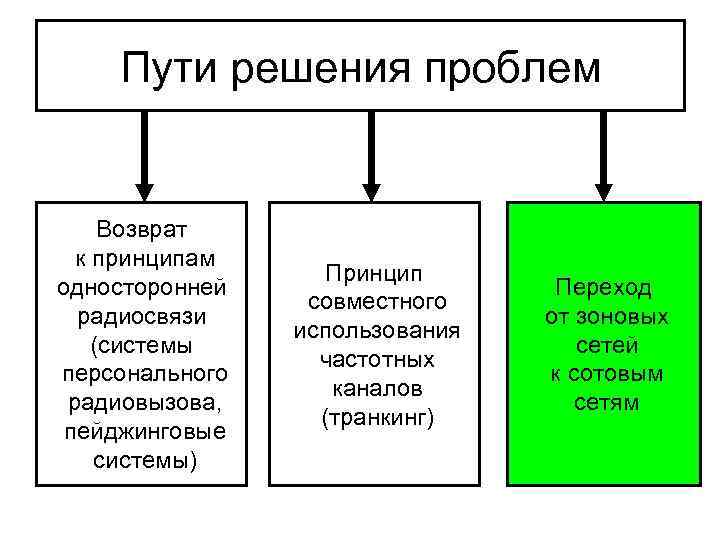 Пути решения проблем

Возврат к принципам односторонней радиосвязи (системы персонального радиовызова, пейджинговые системы)

Принцип совместного использования частотных каналов (транкинг)

Переход от зоновых сетей к сотовым сетям